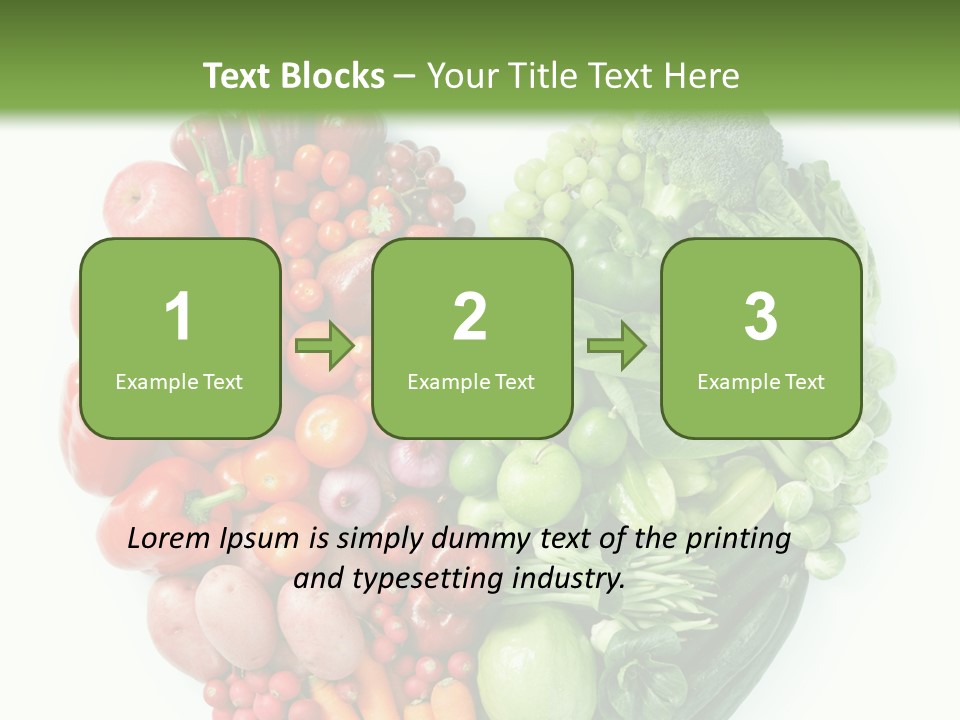 Text Blocks – Your Title Text Here

1
Example Text

2
Example Text

3
Example Text

Lorem Ipsum is simply dummy text of the printing and typesetting industry.